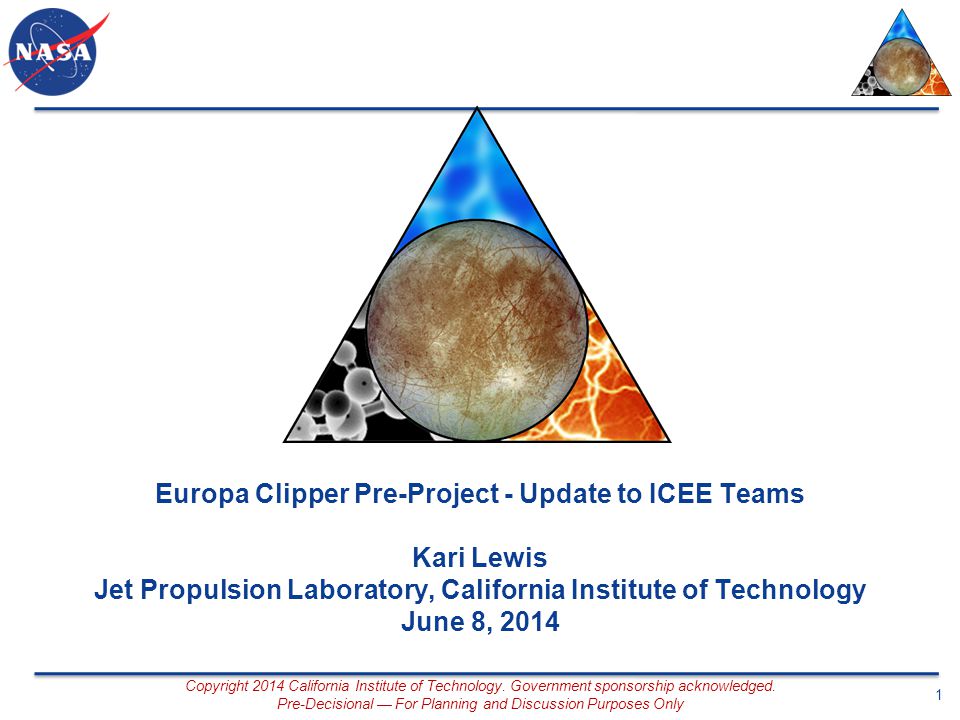 NASA

Europa Clipper Pre-Project - Update to ICEE Teams

Kari Lewis
Jet Propulsion Laboratory, California Institute of Technology
June 8, 2014

Copyright 2014 California Institute of Technology. Government sponsorship acknowledged.
Pre-Decisional — For Planning and Discussion Purposes Only

1